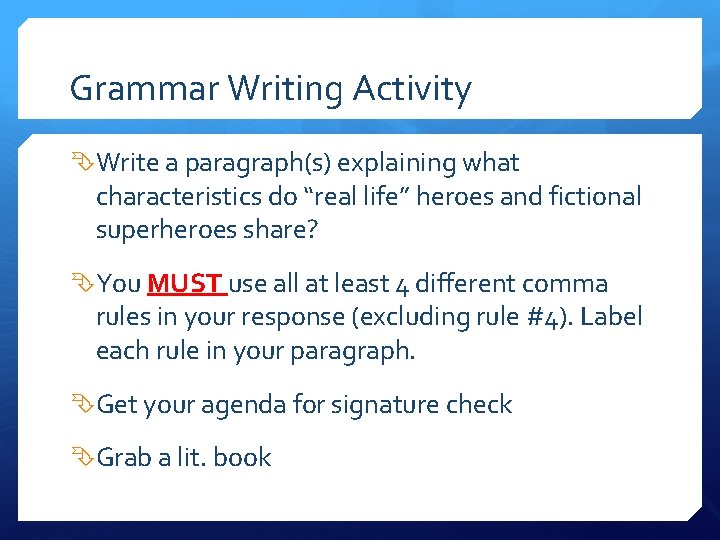 Grammar Writing Activity

Write a paragraph(s) explaining what characteristics do “real life” heroes and fictional superheroes share?

You MUST use all at least 4 different comma rules in your response (excluding rule #4). Label each rule in your paragraph.

Get your agenda for signature check

Grab a lit. book